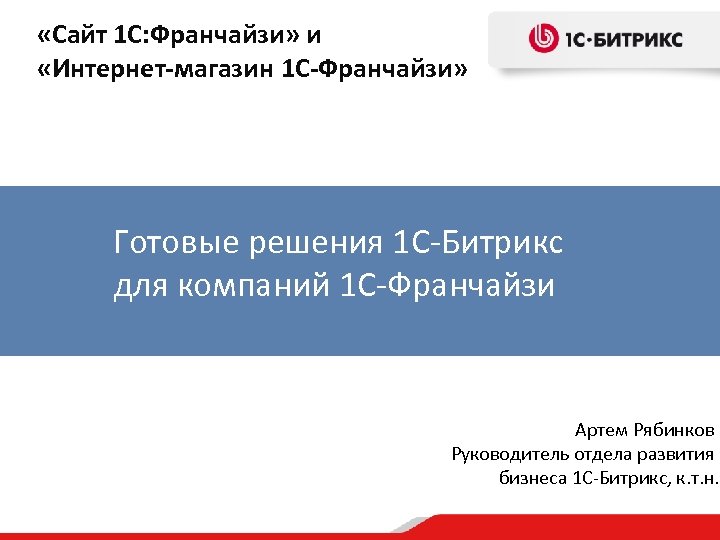 «Сайт 1С:Франчайзи» и
«Интернет-магазин 1С-Франчайзи»

1С-БИТРИКС

Готовые решения 1С-Битрикс
для компаний 1С-Франчайзи

Артем Рябинков
Руководитель отдела развития
бизнеса 1С-Битрикс, к.т.н.